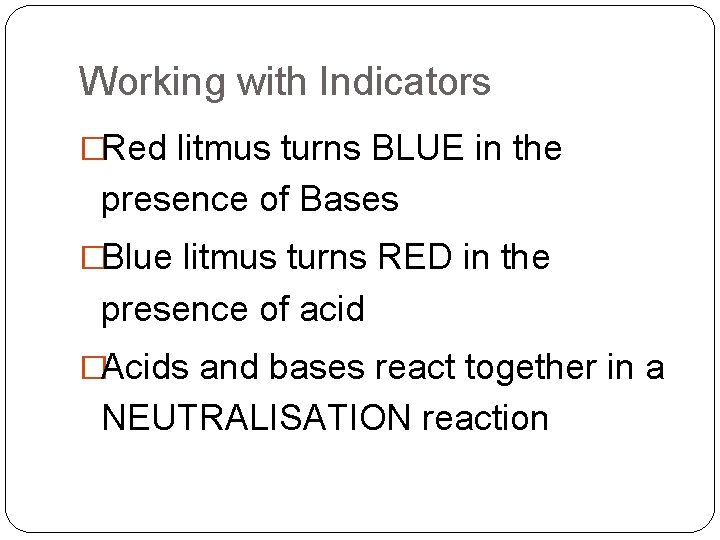 Working with Indicators

□Red litmus turns BLUE in the presence of Bases

□Blue litmus turns RED in the presence of acid

□Acids and bases react together in a NEUTRALISATION reaction